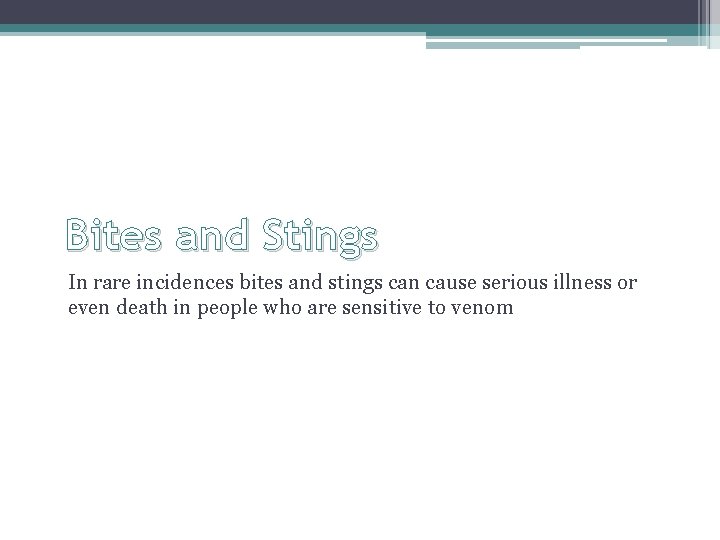 Bites and Stings

In rare incidences bites and stings can cause serious illness or even death in people who are sensitive to venom